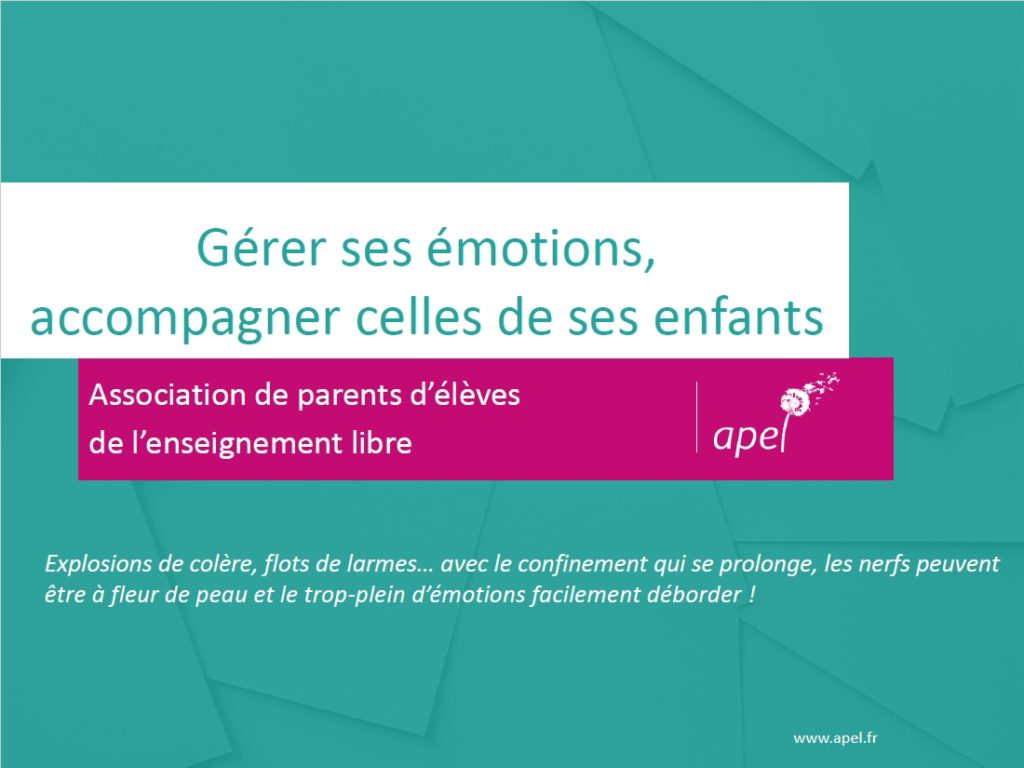 Gérer ses émotions, accompagner celles de ses enfants

Association de parents d'élèves de l'enseignement libre

apel

Explosions de colère, flots de larmes… avec le confinement qui se prolonge, les nerfs peuvent être à fleur de peau et le trop-plein d'émotions facilement déborder !

www.apel.fr